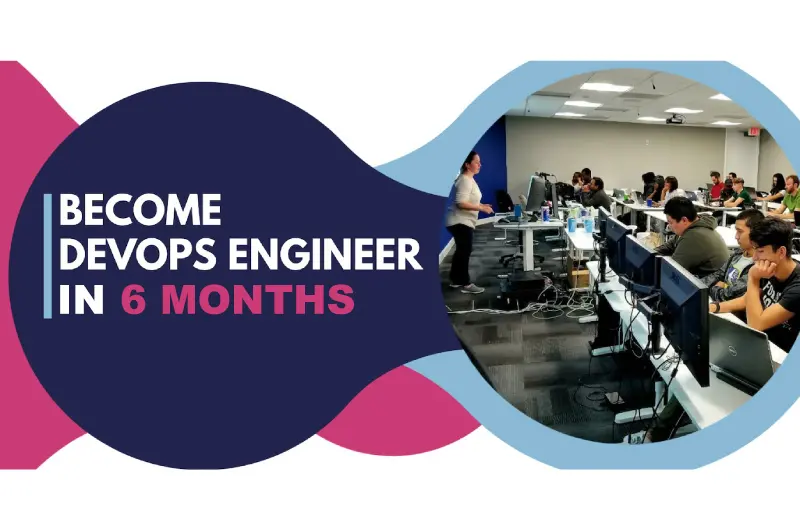 BECOME
DEVOPS ENGINEER
IN 6 MONTHS